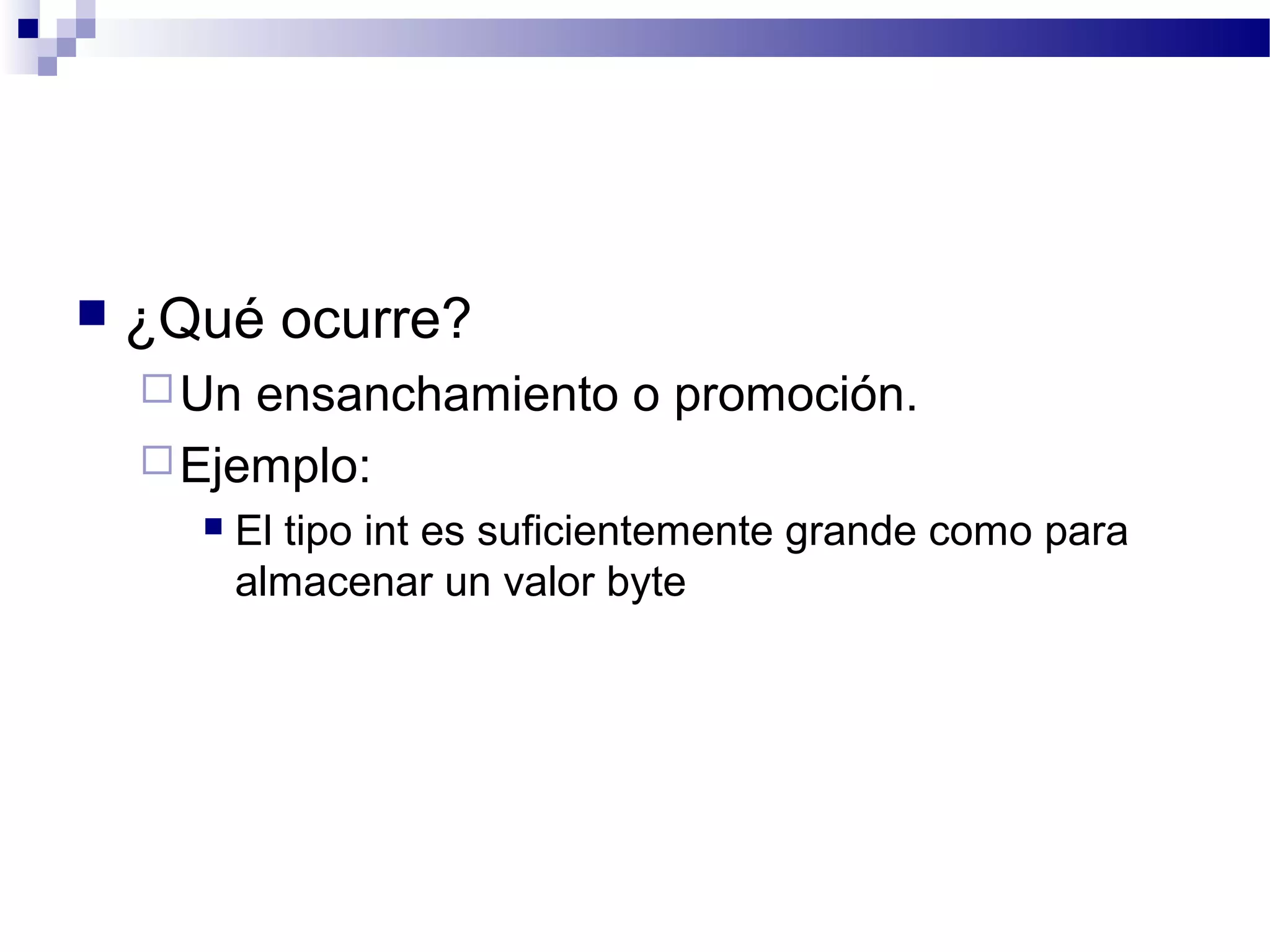 ¿Qué ocurre?

Un ensanchamiento o promoción.

Ejemplo:

El tipo int es suficientemente grande como para almacenar un valor byte